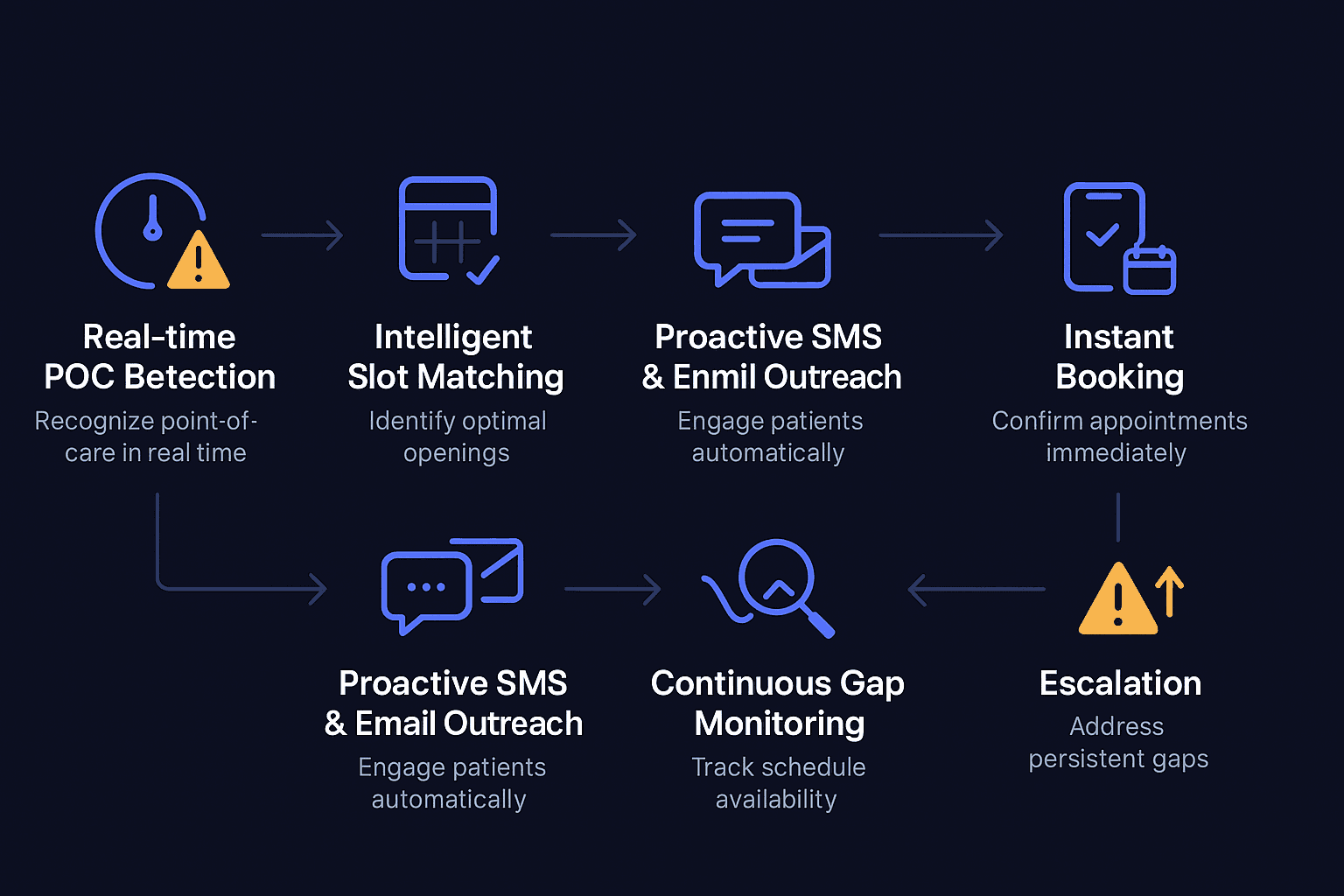 Real-time POC Betection
Recognize point-of-care in real time

Intelligent Slot Matching
Identify optimal openings

Proactive SMS & Enmil Outreach
Engage patients automatically

Instant Booking
Confirm appointments immediately

Proactive SMS & Email Outreach
Engage patients automatically

Continuous Gap Monitoring
Track schedule availability

Escalation
Address persistent gaps